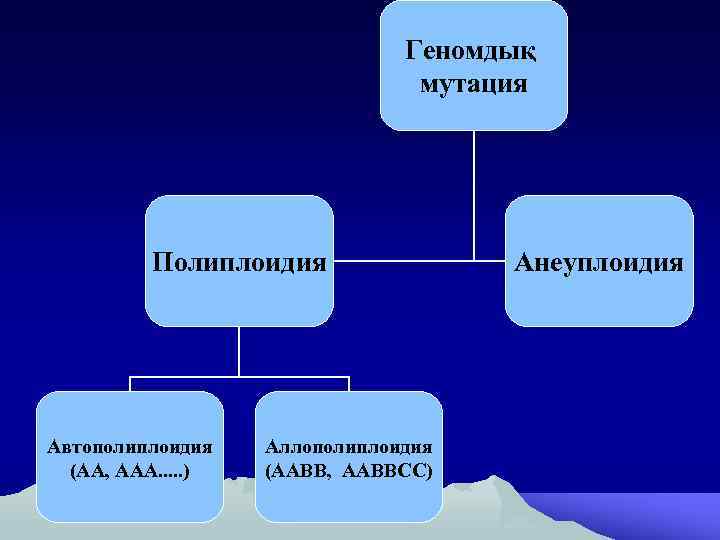 Геномдық мутация

Полиплоидия

Анеуплоидия

Автополиплоидия (АА, ААА.....)

Аллополиплоидия (ААВВ, ААВВСС)